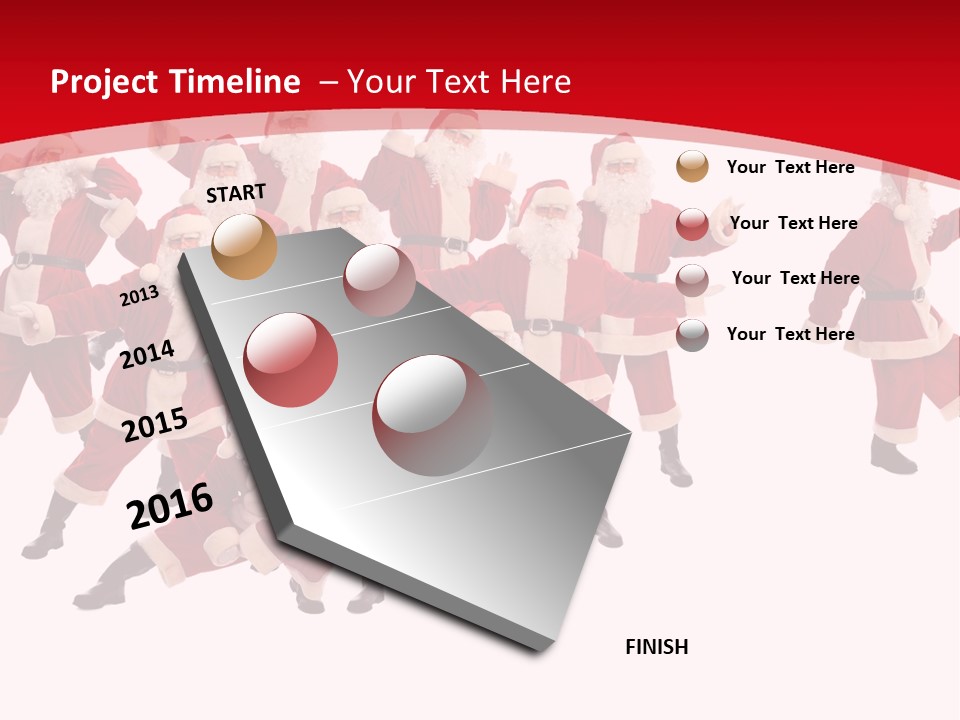 Project Timeline – Your Text Here

START

2013

2014

2015

2016

FINISH

Your Text Here

Your Text Here

Your Text Here

Your Text Here